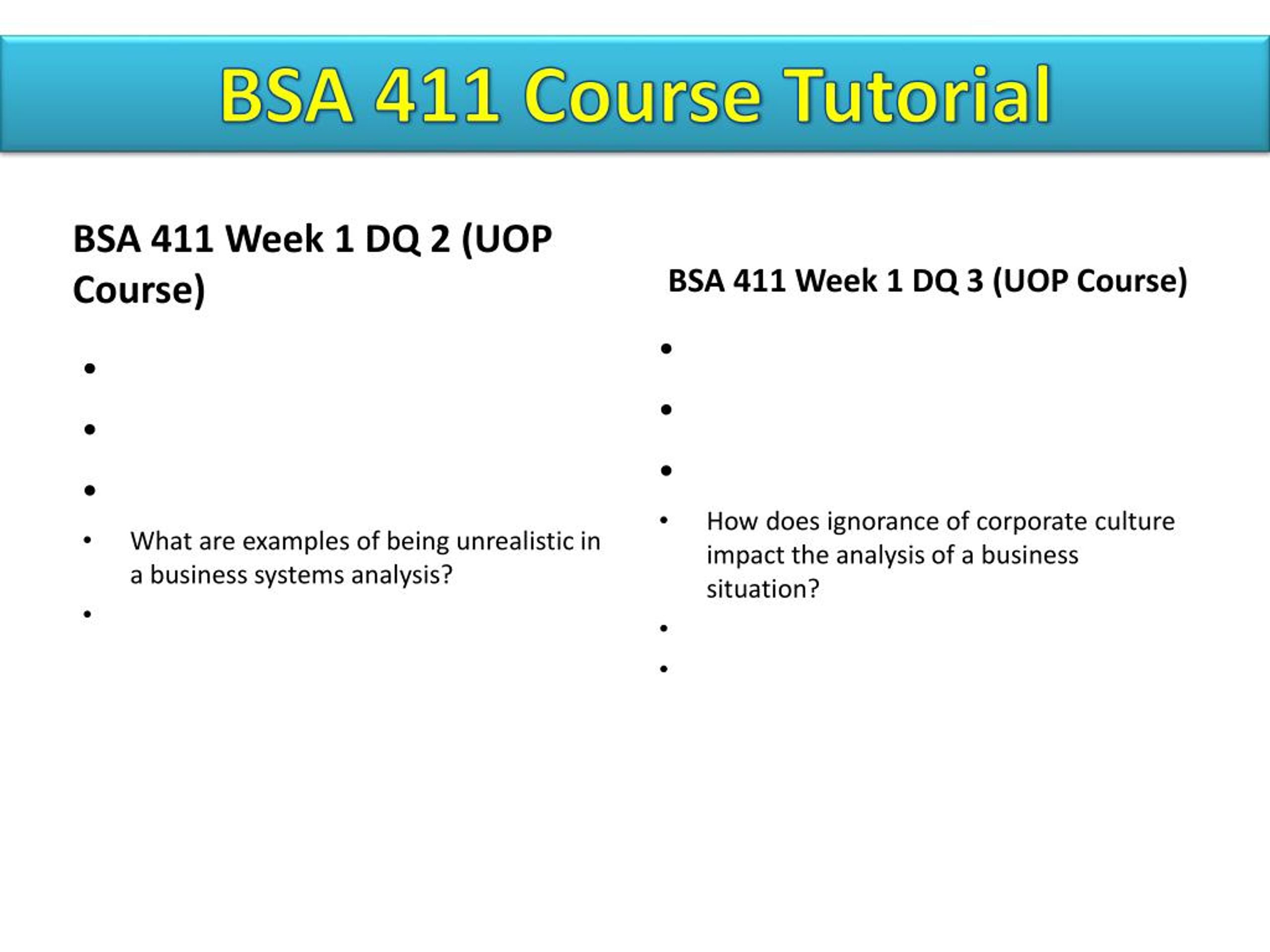 BSA 411 Course Tutorial

BSA 411 Week 1 DQ 2 (UOP Course)

•

•

•

• What are examples of being unrealistic in a business systems analysis?

•

BSA 411 Week 1 DQ 3 (UOP Course)

•

•

•

• How does ignorance of corporate culture impact the analysis of a business situation?

•

•